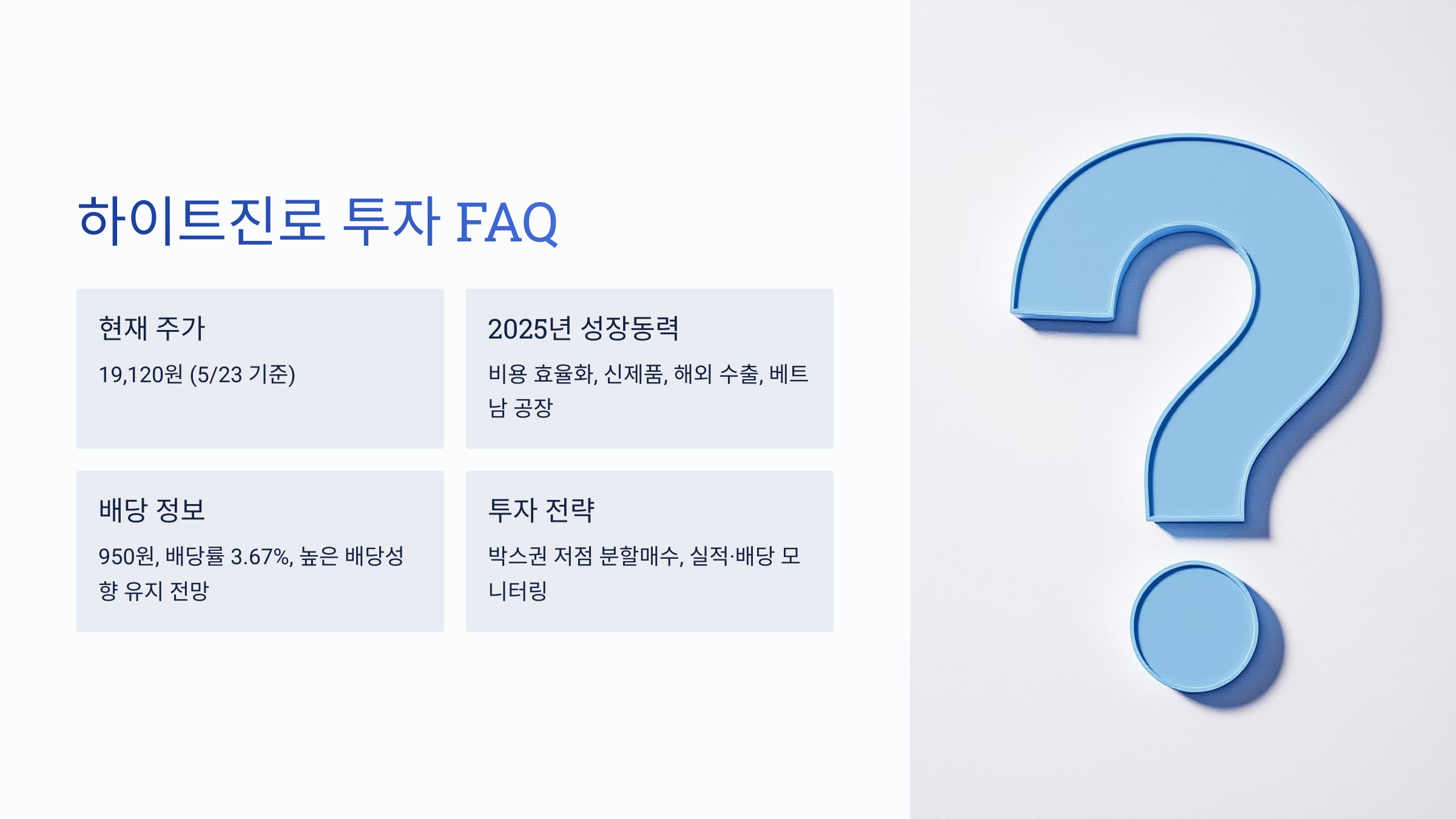 하이트진로 투자 FAQ

현재 주가

19,120원 (5/23 기준)

2025년 성장동력

비용 효율화, 신제품, 해외 수출, 베트남 공장

배당 정보

950원, 배당률 3.67%, 높은 배당성향 유지 전망

투자 전략

박스권 저점 분할매수, 실적·배당 모니터링